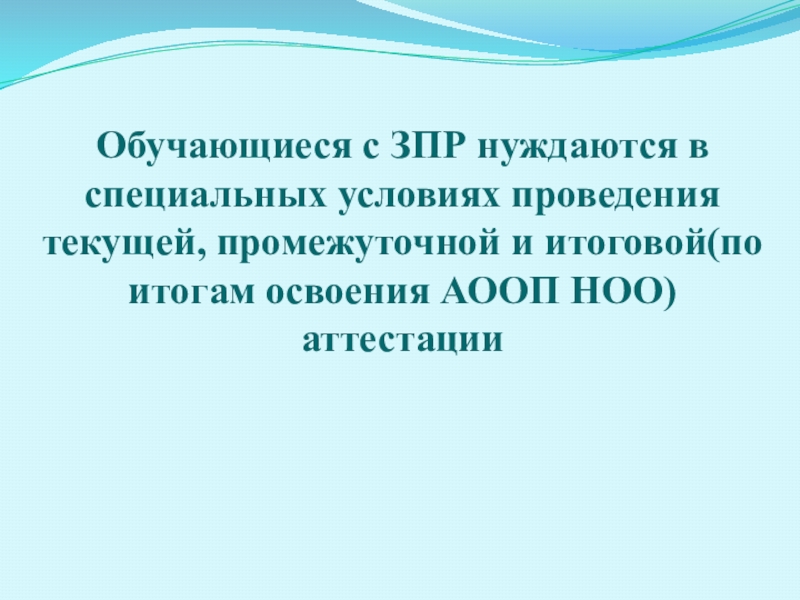 Обучающиеся с ЗПР нуждаются в специальных условиях проведения текущей, промежуточной и итоговой(по итогам освоения АООП НОО) аттестации